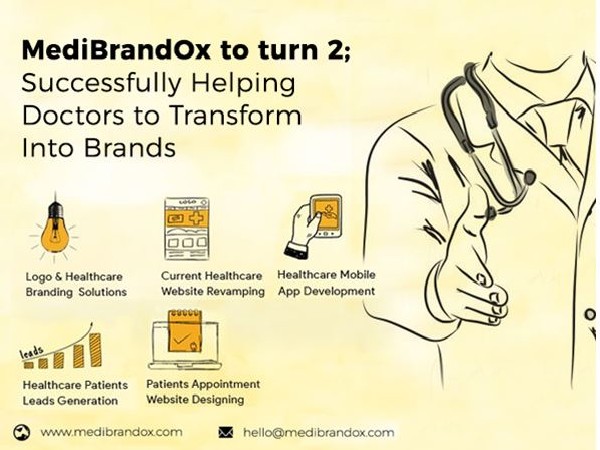 MediBrandOx to turn 2;
Successfully Helping Doctors to Transform Into Brands

LOGO

Logo & Healthcare Branding Solutions

Current Healthcare Website Revamping

Healthcare Mobile App Development

leads

Healthcare Patients Leads Generation

Patients Appointment Website Designing

www.medibrandox.com

hello@medibrandox.com